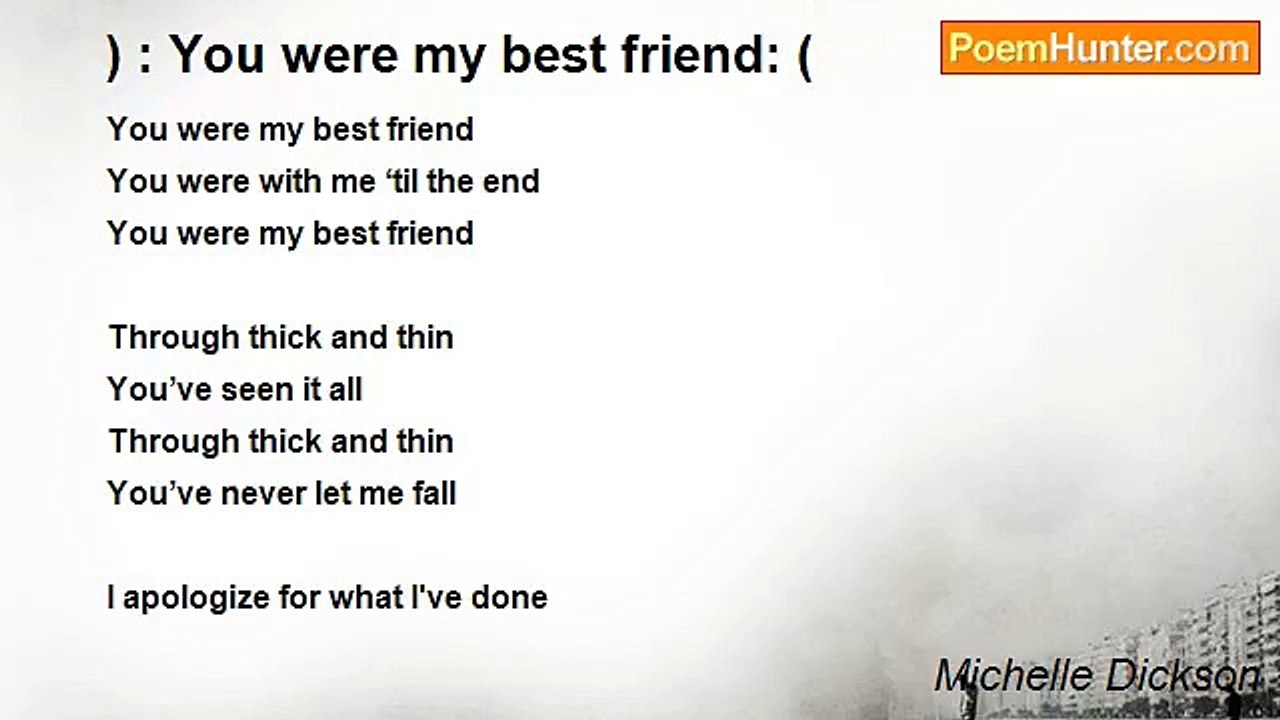 ) : You were my best friend: (

PoemHunter.com

You were my best friend
You were with me 'til the end
You were my best friend

Through thick and thin
You've seen it all
Through thick and thin
You've never let me fall

I apologize for what I've done

Michelle Dickson